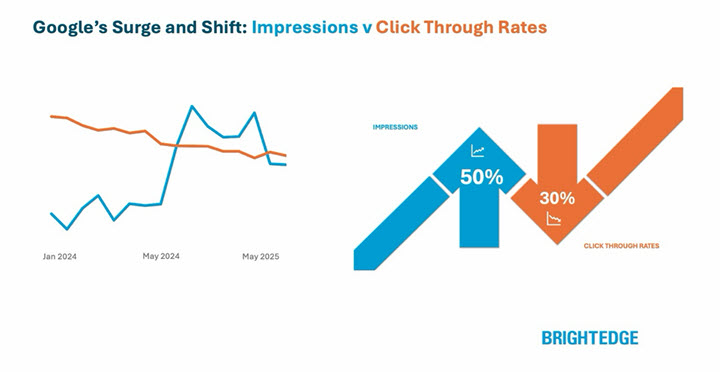 Google's Surge and Shift: Impressions v Click Through Rates

Jan 2024
May 2024
May 2025

IMPRESSIONS

50%

30%

CLICK THROUGH RATES

BRIGHTEDGE